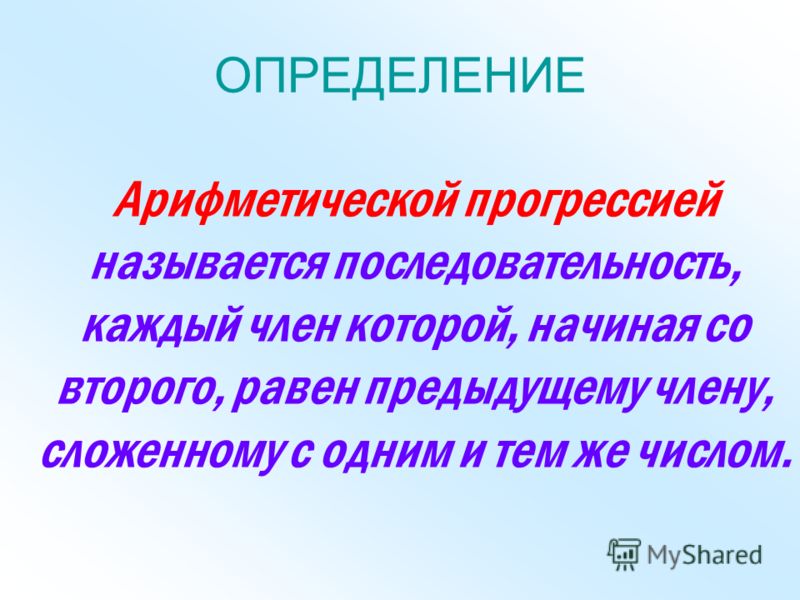 ОПРЕДЕЛЕНИЕ

Арифметической прогрессией называется последовательность, каждый член которой, начиная со второго, равен предыдущему члену, сложенному с одним и тем же числом.

MyShared